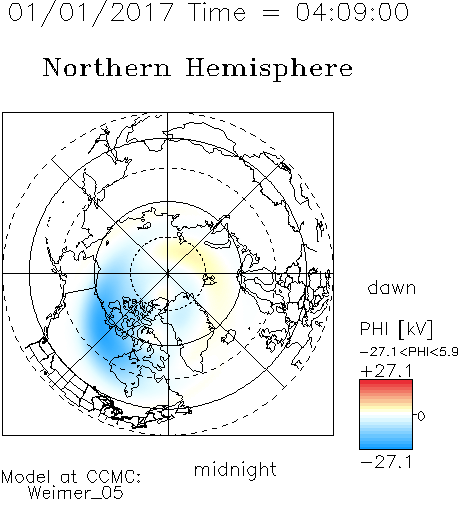 01/01/2017 Time = 04:09:00

Northern Hemisphere

dawn

PHI [kV]

−27.1<PHI<5.9

+27.1

0

−27.1

midnight

Model at CCMC:
Weimer_05